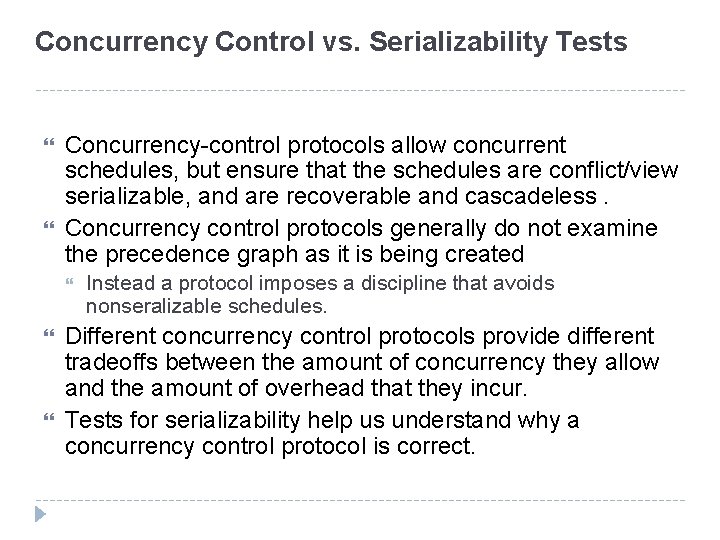 Concurrency Control vs. Serializability Tests

Concurrency-control protocols allow concurrent schedules, but ensure that the schedules are conflict/view serializable, and are recoverable and cascadeless .

Concurrency control protocols generally do not examine the precedence graph as it is being created

Instead a protocol imposes a discipline that avoids nonseralizable schedules.

Different concurrency control protocols provide different tradeoffs between the amount of concurrency they allow and the amount of overhead that they incur.

Tests for serializability help us understand why a concurrency control protocol is correct.